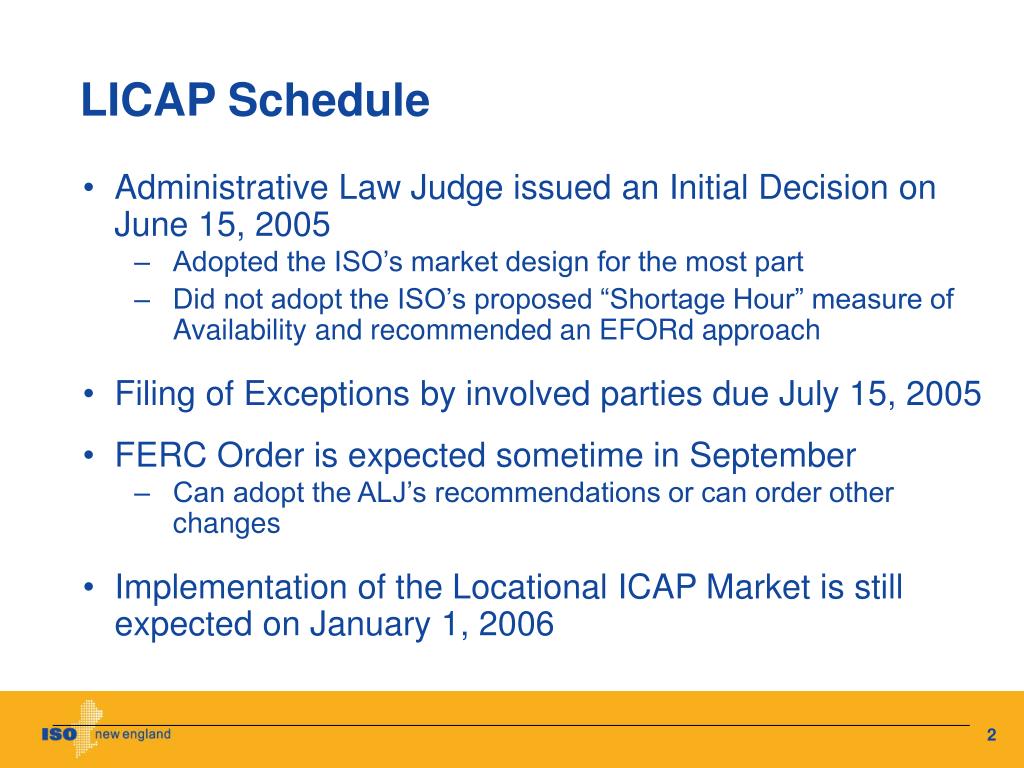 LICAP Schedule

• Administrative Law Judge issued an Initial Decision on June 15, 2005
– Adopted the ISO’s market design for the most part
– Did not adopt the ISO’s proposed “Shortage Hour” measure of Availability and recommended an EFORd approach

• Filing of Exceptions by involved parties due July 15, 2005

• FERC Order is expected sometime in September
– Can adopt the ALJ’s recommendations or can order other changes

• Implementation of the Locational ICAP Market is still expected on January 1, 2006

ISO new england

2